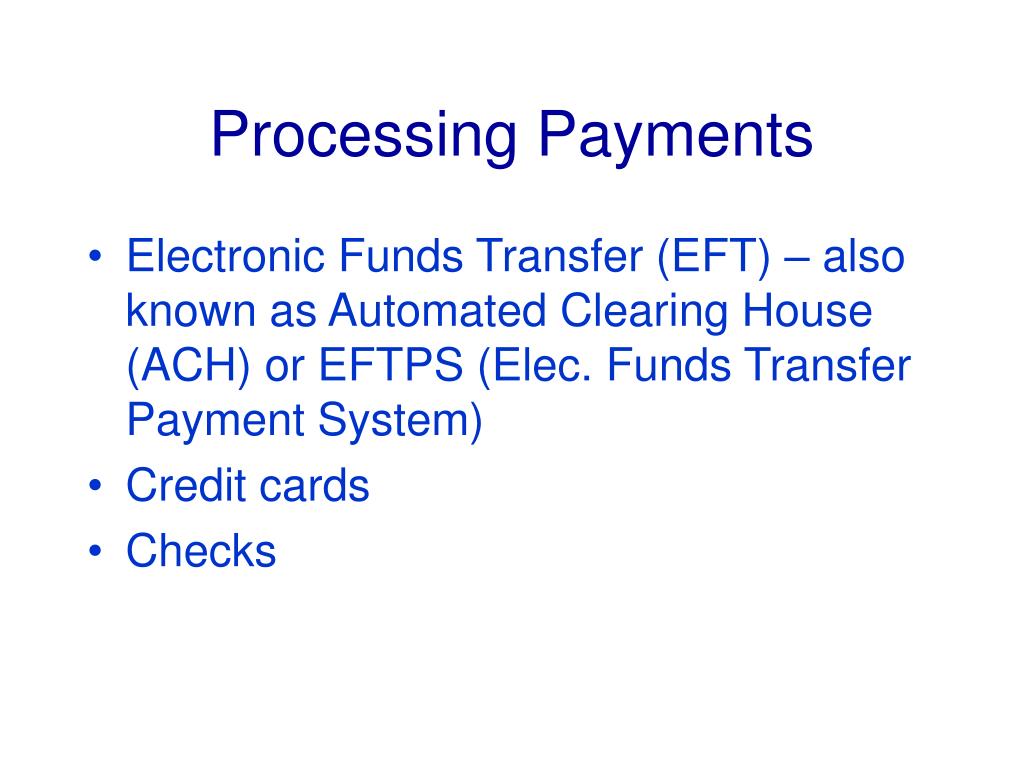 Processing Payments

• Electronic Funds Transfer (EFT) – also known as Automated Clearing House (ACH) or EFTPS (Elec. Funds Transfer Payment System)
• Credit cards
• Checks